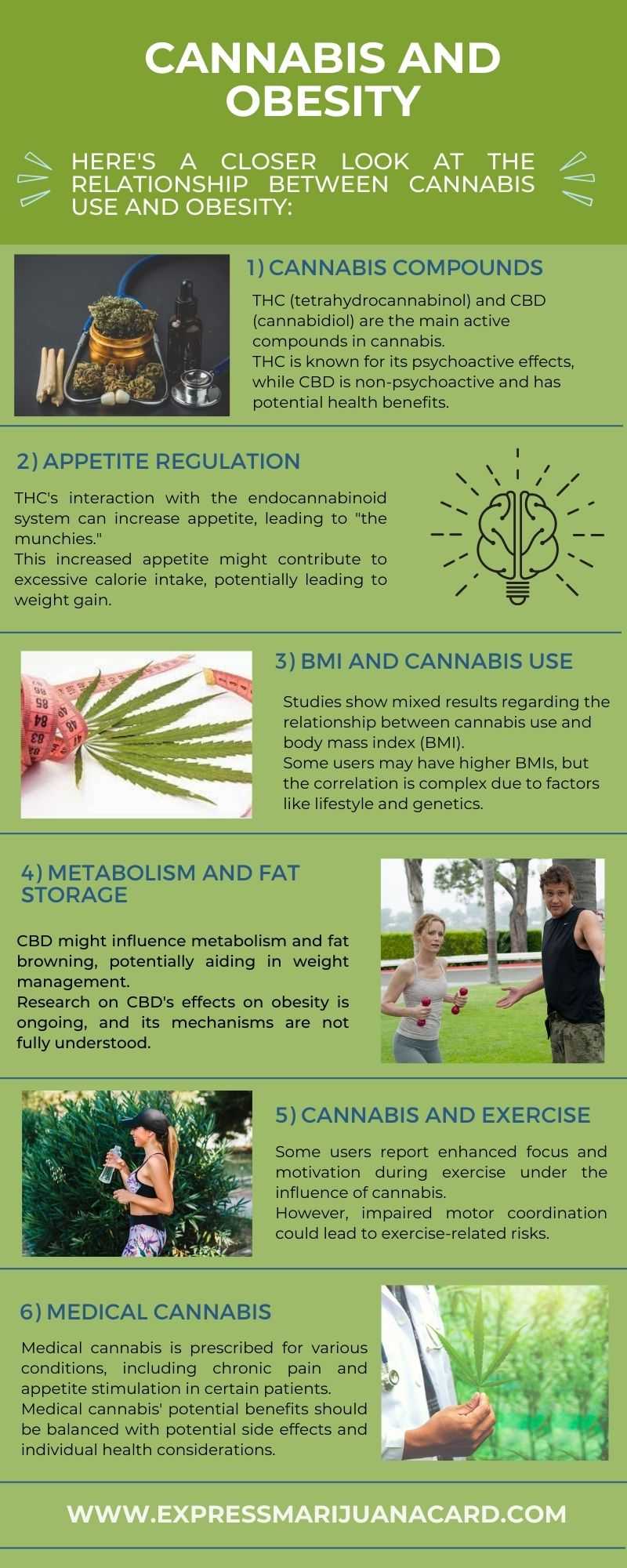 CANNABIS AND OBESITY

HERE'S A CLOSER LOOK AT THE RELATIONSHIP BETWEEN CANNABIS USE AND OBESITY:

1) CANNABIS COMPOUNDS

THC (tetrahydrocannabinol) and CBD (cannabidiol) are the main active compounds in cannabis.
THC is known for its psychoactive effects, while CBD is non-psychoactive and has potential health benefits.

2) APPETITE REGULATION

THC's interaction with the endocannabinoid system can increase appetite, leading to "the munchies."
This increased appetite might contribute to excessive calorie intake, potentially leading to weight gain.

3) BMI AND CANNABIS USE

Studies show mixed results regarding the relationship between cannabis use and body mass index (BMI).
Some users may have higher BMIs, but the correlation is complex due to factors like lifestyle and genetics.

4) METABOLISM AND FAT STORAGE

CBD might influence metabolism and fat browning, potentially aiding in weight management.
Research on CBD's effects on obesity is ongoing, and its mechanisms are not fully understood.

5) CANNABIS AND EXERCISE

Some users report enhanced focus and motivation during exercise under the influence of cannabis.
However, impaired motor coordination could lead to exercise-related risks.

6) MEDICAL CANNABIS

Medical cannabis is prescribed for various conditions, including chronic pain and appetite stimulation in certain patients.
Medical cannabis' potential benefits should be balanced with potential side effects and individual health considerations.

WWW.EXPRESSMARIJUANACARD.COM